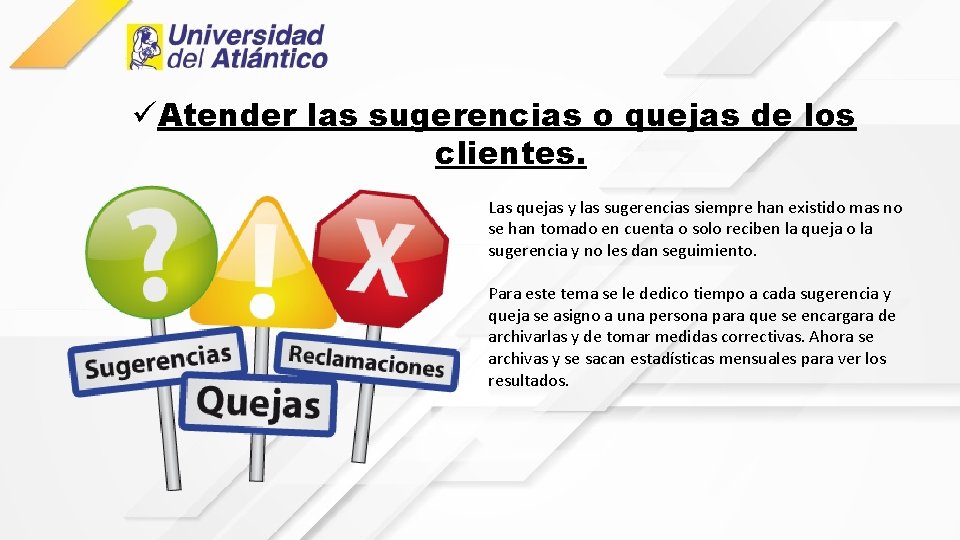 Universidad del Atlántico

✓Atender las sugerencias o quejas de los clientes.

?
!
X
Sugerencias
Quejas
Reclamaciones

Las quejas y las sugerencias siempre han existido mas no se han tomado en cuenta o solo reciben la queja o la sugerencia y no les dan seguimiento.

Para este tema se le dedico tiempo a cada sugerencia y queja se asigno a una persona para que se encargara de archivarlas y de tomar medidas correctivas. Ahora se archivas y se sacan estadísticas mensuales para ver los resultados.